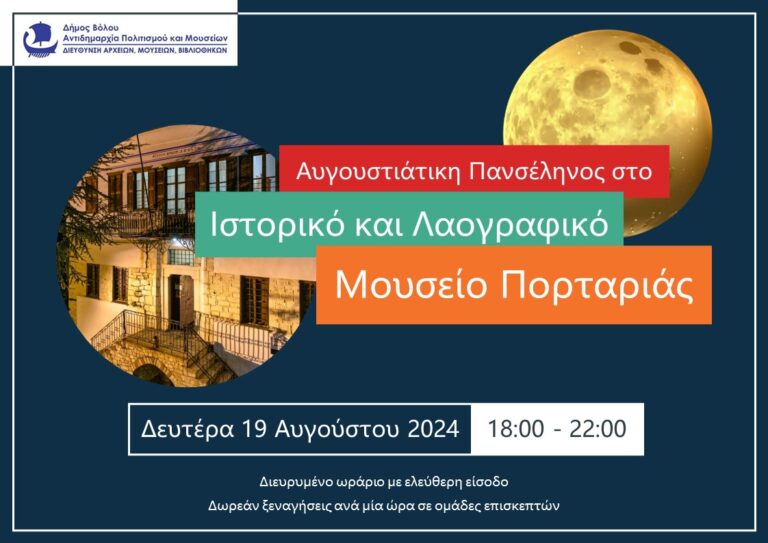 Δήμος Βόλου
Αντιδημαρχία Πολιτισμού και Μουσείων
ΔΙΕΥΘΥΝΣΗ ΑΡΧΕΙΩΝ, ΜΟΥΣΕΙΩΝ, ΒΙΒΛΙΟΘΗΚΩΝ

Αυγουστιάτικη Πανσέληνος στο

Ιστορικό και Λαογραφικό

Μουσείο Πορταριάς

Δευτέρα 19 Αυγούστου 2024 18:00 - 22:00

Διευρυμένο ωράριο με ελεύθερη είσοδο

Δωρεάν ξεναγήσεις ανά μία ώρα σε ομάδες επισκεπτών